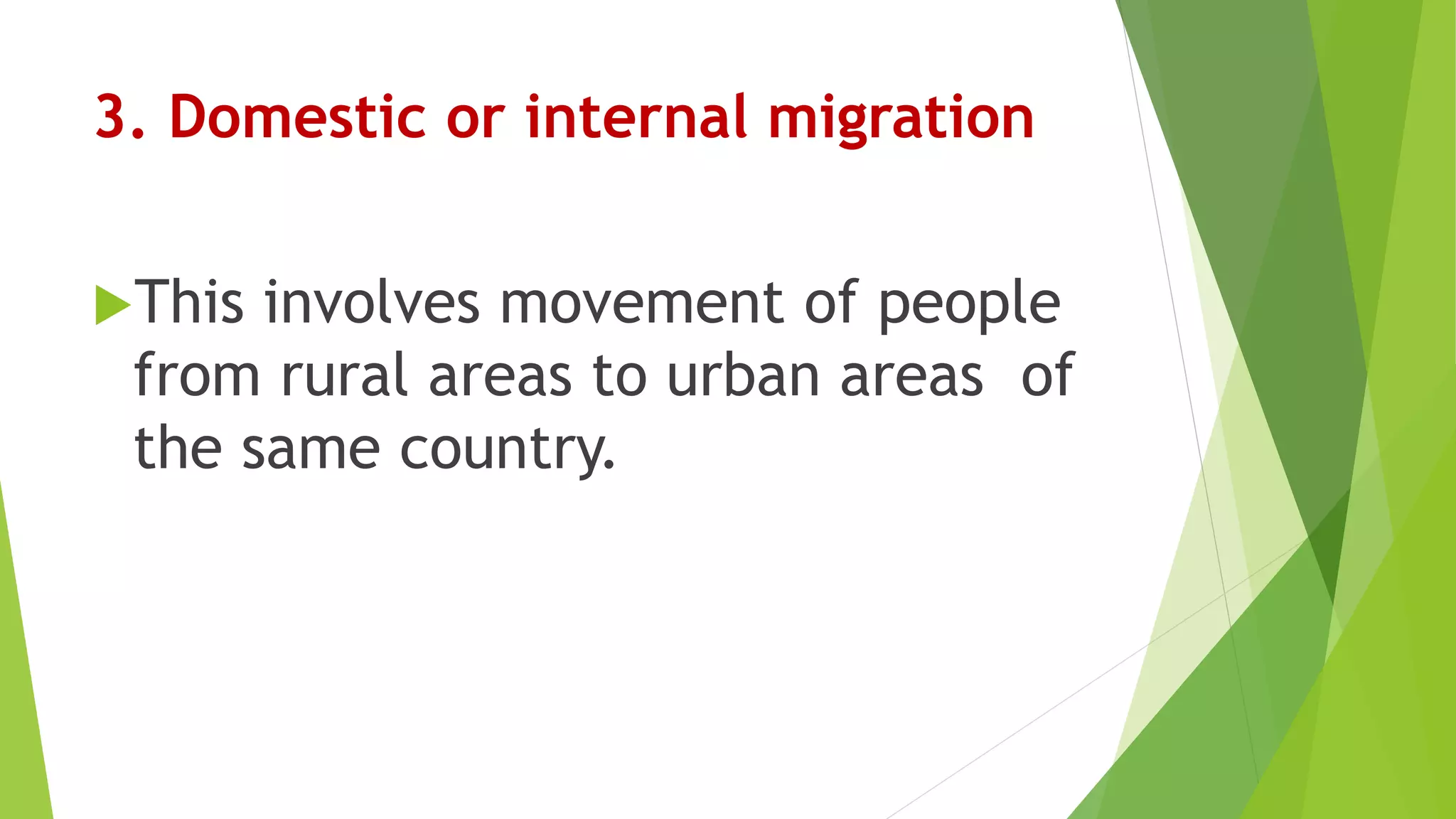 3. Domestic or internal migration

This involves movement of people from rural areas to urban areas of the same country.